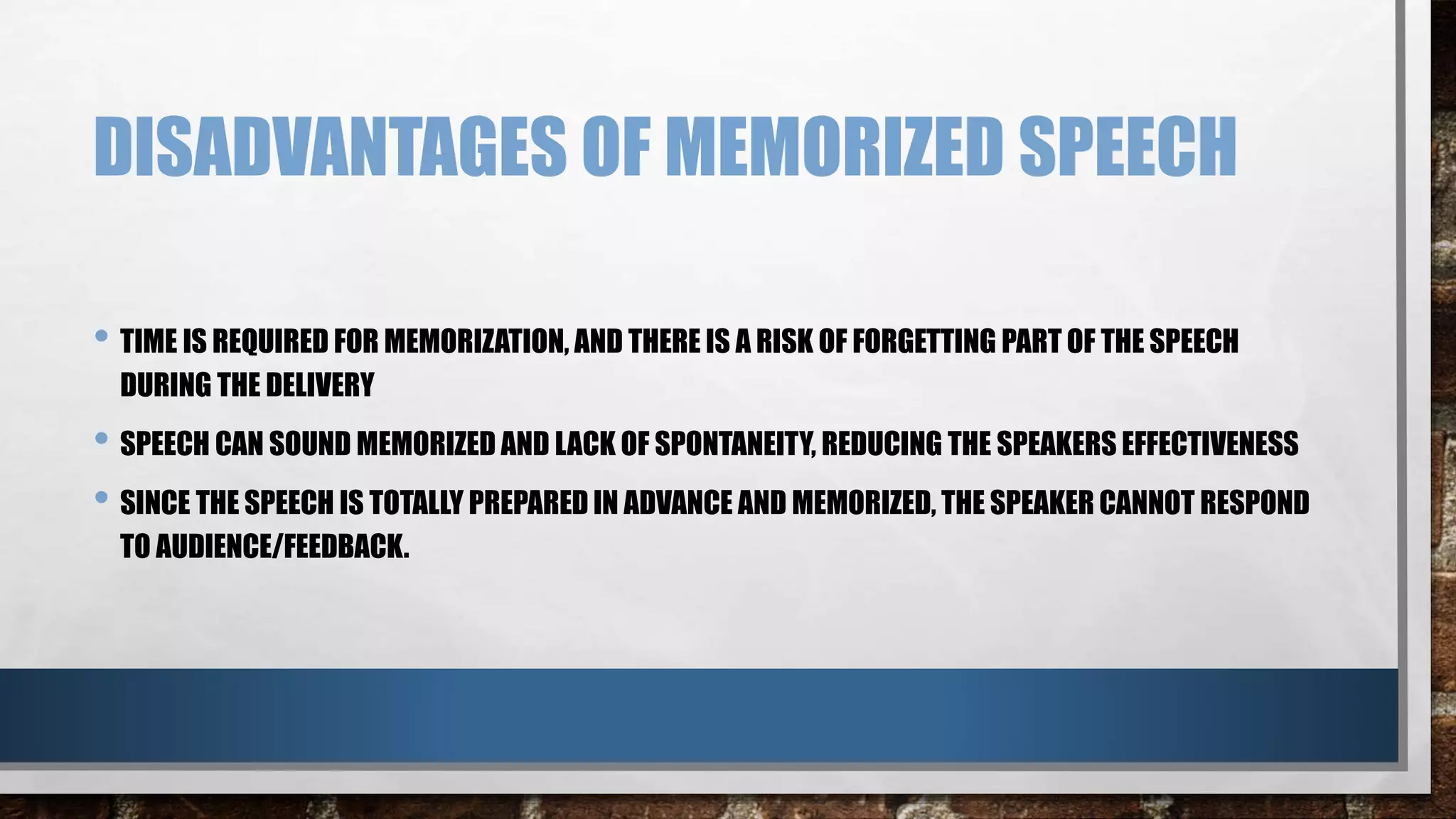 DISADVANTAGES OF MEMORIZED SPEECH

• TIME IS REQUIRED FOR MEMORIZATION, AND THERE IS A RISK OF FORGETTING PART OF THE SPEECH DURING THE DELIVERY
• SPEECH CAN SOUND MEMORIZED AND LACK OF SPONTANEITY, REDUCING THE SPEAKERS EFFECTIVENESS
• SINCE THE SPEECH IS TOTALLY PREPARED IN ADVANCE AND MEMORIZED, THE SPEAKER CANNOT RESPOND TO AUDIENCE/FEEDBACK.